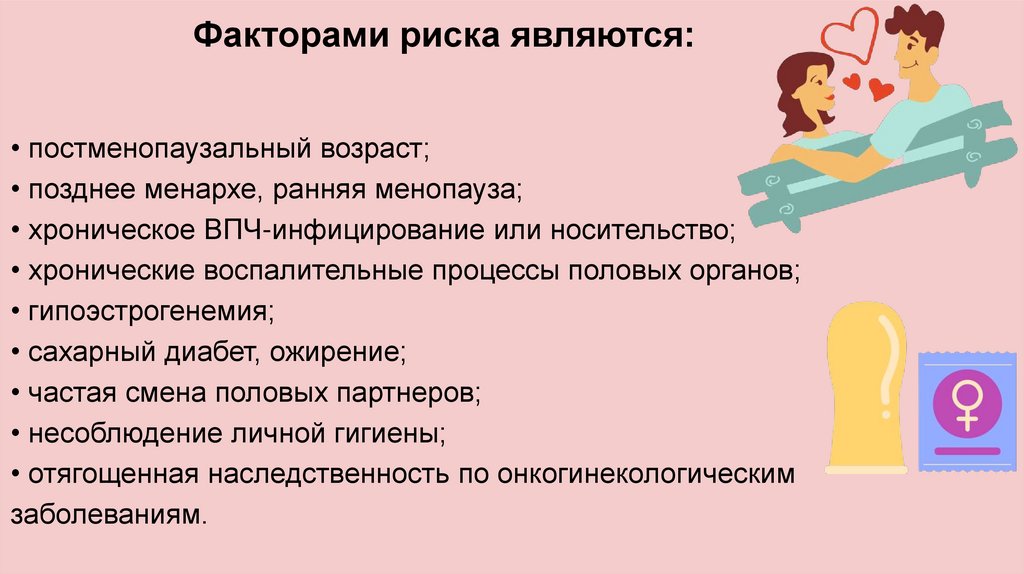 Факторами риска являются:

• постменопаузальный возраст;
• позднее менархе, ранняя менопауза;
• хроническое ВПЧ-инфицирование или носительство;
• хронические воспалительные процессы половых органов;
• гипоэстрогенемия;
• сахарный диабет, ожирение;
• частая смена половых партнеров;
• несоблюдение личной гигиены;
• отягощенная наследственность по онкогинекологическим заболеваниям.